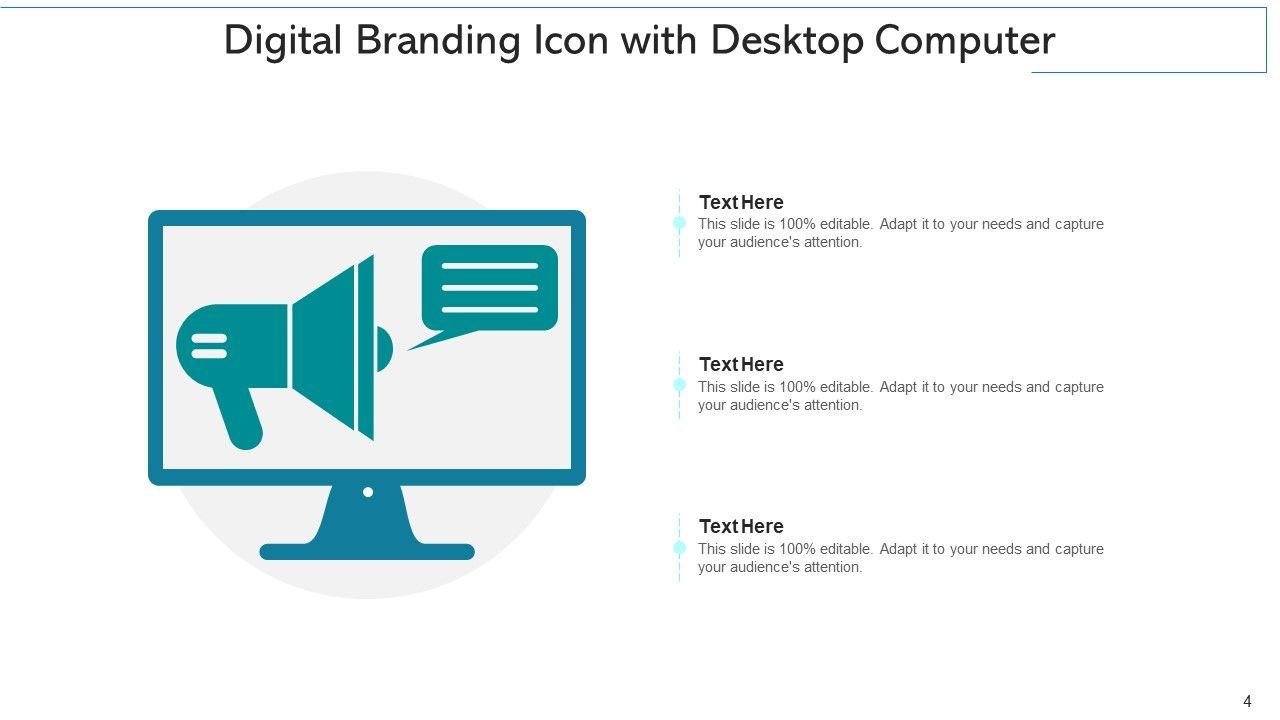 Digital Branding Icon with Desktop Computer

Text Here
This slide is 100% editable. Adapt it to your needs and capture your audience's attention.

Text Here
This slide is 100% editable. Adapt it to your needs and capture your audience's attention.

Text Here
This slide is 100% editable. Adapt it to your needs and capture your audience's attention.

4